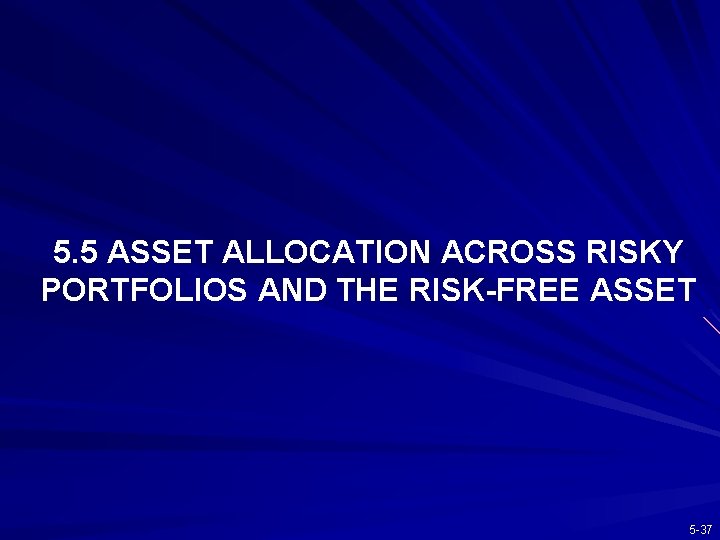 5.5 ASSET ALLOCATION ACROSS RISKY PORTFOLIOS AND THE RISK-FREE ASSET

5-37